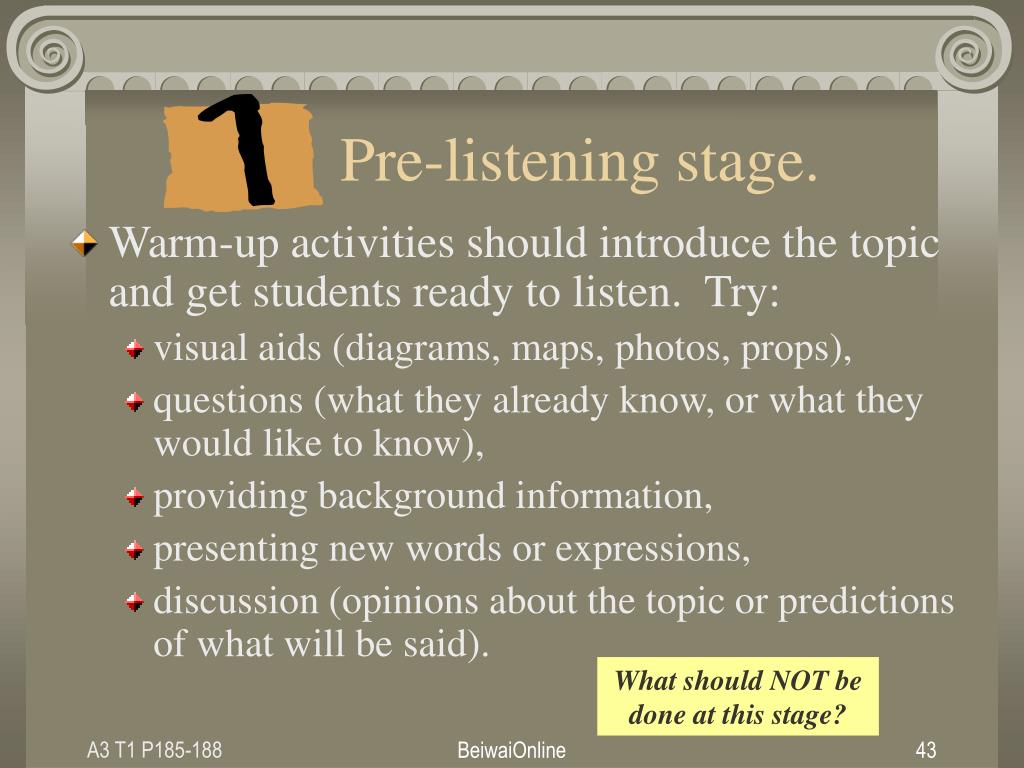 1

Pre-listening stage.

Warm-up activities should introduce the topic and get students ready to listen. Try:

visual aids (diagrams, maps, photos, props),

questions (what they already know, or what they would like to know),

providing background information,

presenting new words or expressions,

discussion (opinions about the topic or predictions of what will be said).

What should NOT be done at this stage?

A3 T1 P185-188

BeiwaiOnline

43